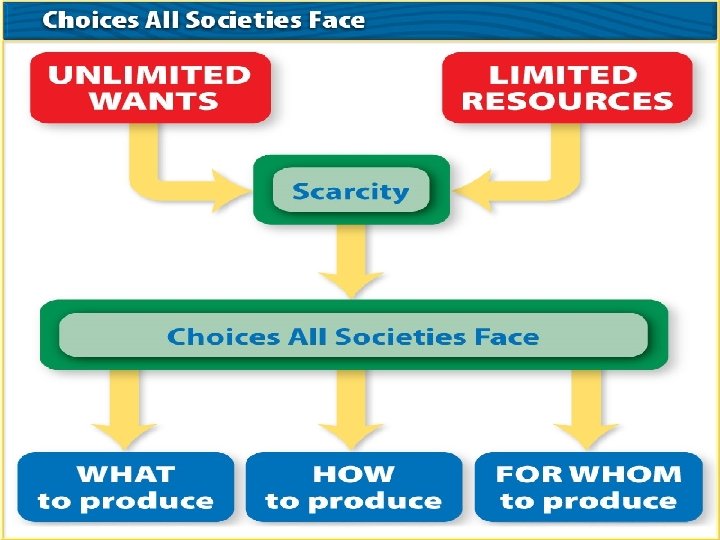 Choices All Societies Face

UNLIMITED WANTS

LIMITED RESOURCES

Scarcity

Choices All Societies Face

WHAT to produce

HOW to produce

FOR WHOM to produce